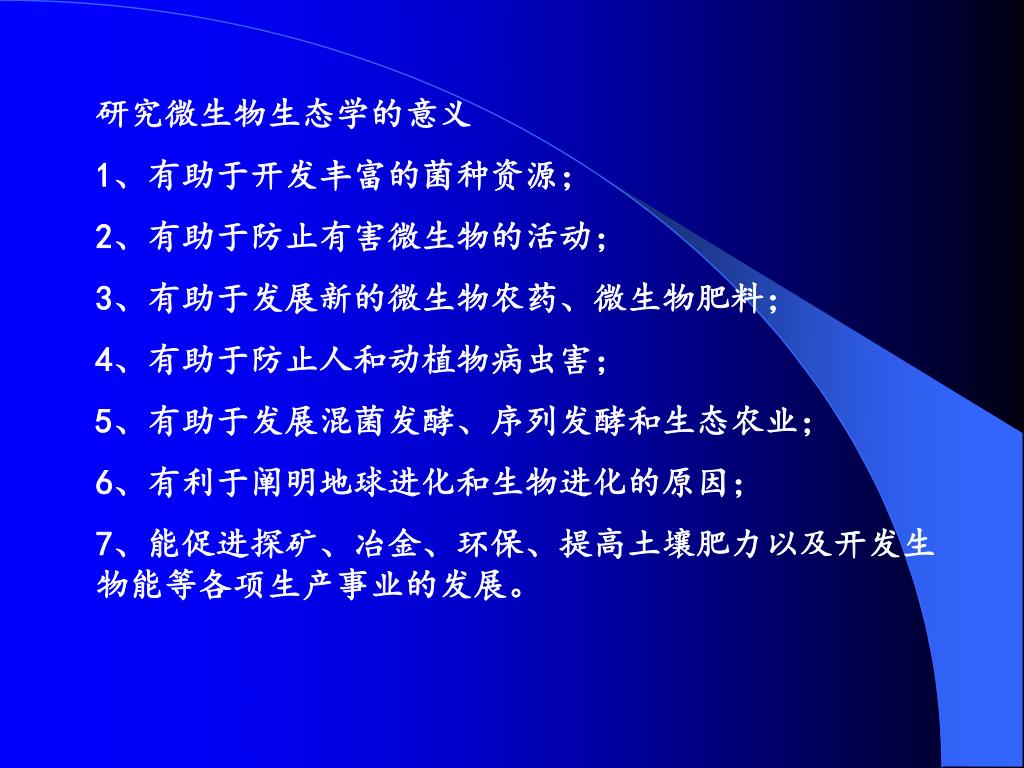 研究微生物生态学的意义

1、有助于开发丰富的菌种资源；

2、有助于防止有害微生物的活动；

3、有助于发展新的微生物农药、微生物肥料；

4、有助于防止人和动植物病虫害；

5、有助于发展混菌发酵、序列发酵和生态农业；

6、有利于阐明地球进化和生物进化的原因；

7、能促进探矿、冶金、环保、提高土壤肥力以及开发生物能等各项生产事业的发展。